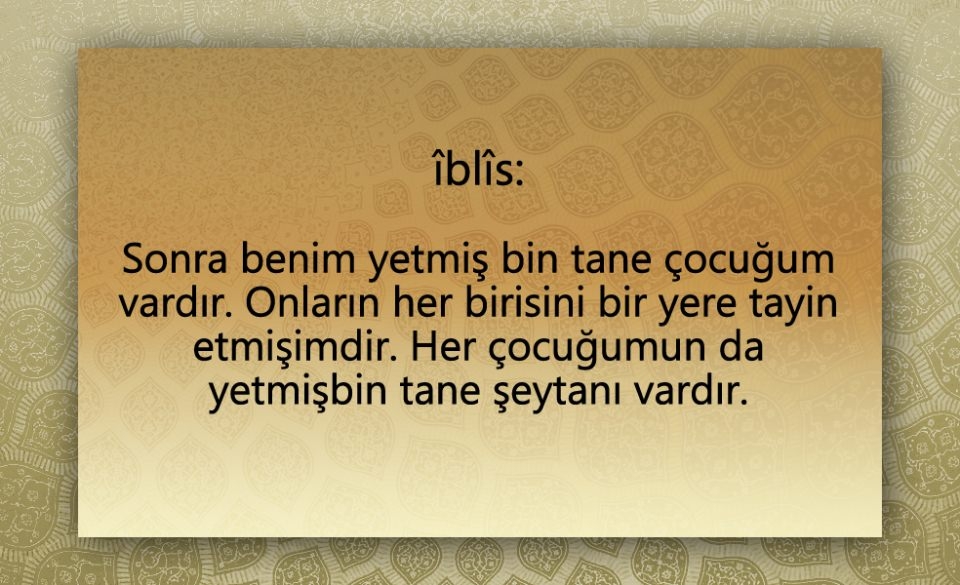 îblîs:

Sonra benim yetmiş bin tane çocuğum vardır. Onların her birisini bir yere tayin etmişimdir. Her çocuğumun da yetmişbin tane şeytanı vardır.